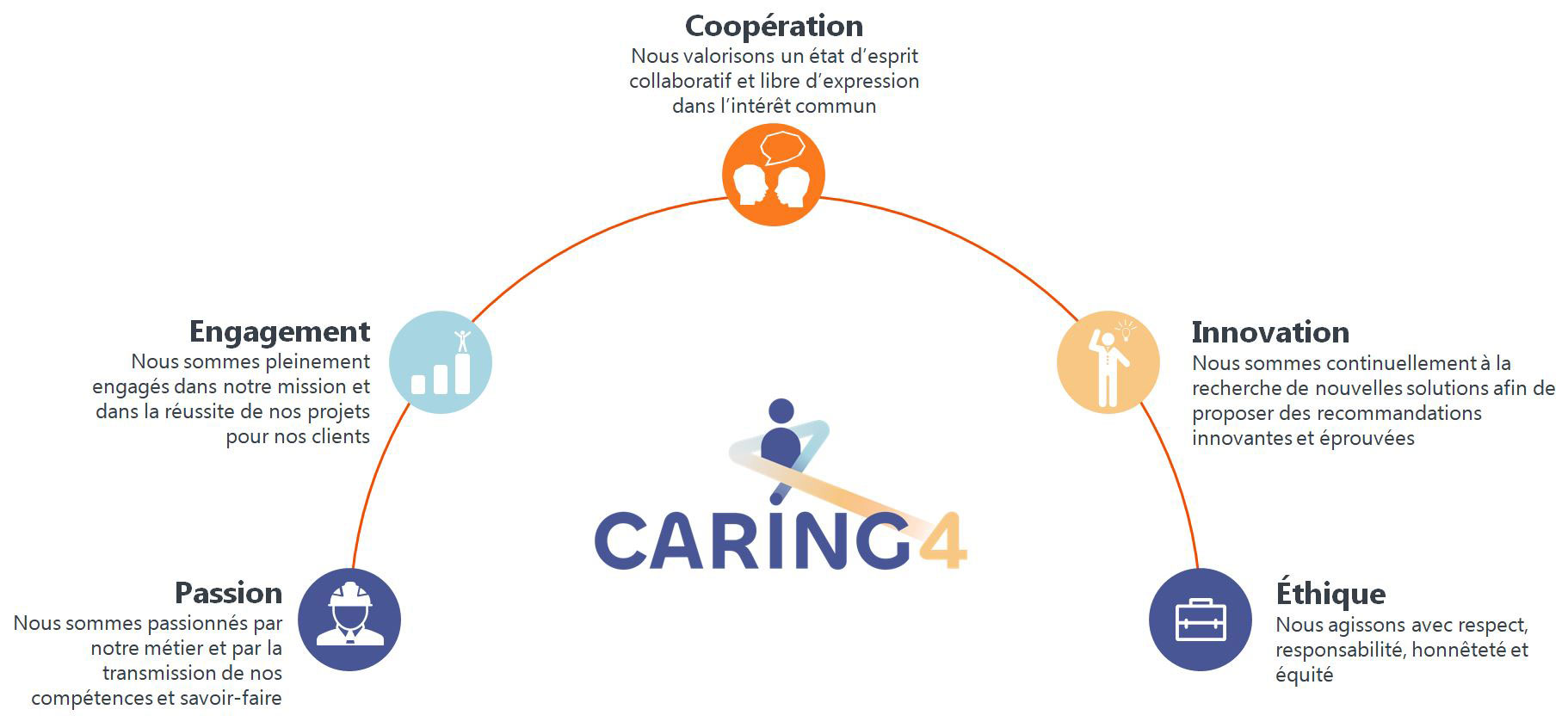 Coopération
Nous valorisons un état d'esprit collaboratif et libre d'expression dans l'intérêt commun

Engagement
Nous sommes pleinement engagés dans notre mission et dans la réussite de nos projets pour nos clients

Innovation
Nous sommes continuellement à la recherche de nouvelles solutions afin de proposer des recommandations innovantes et éprouvées

CARING4

Passion
Nous sommes passionnés par notre métier et par la transmission de nos compétences et savoir-faire

Éthique
Nous agissons avec respect, responsabilité, honnêteté et équité